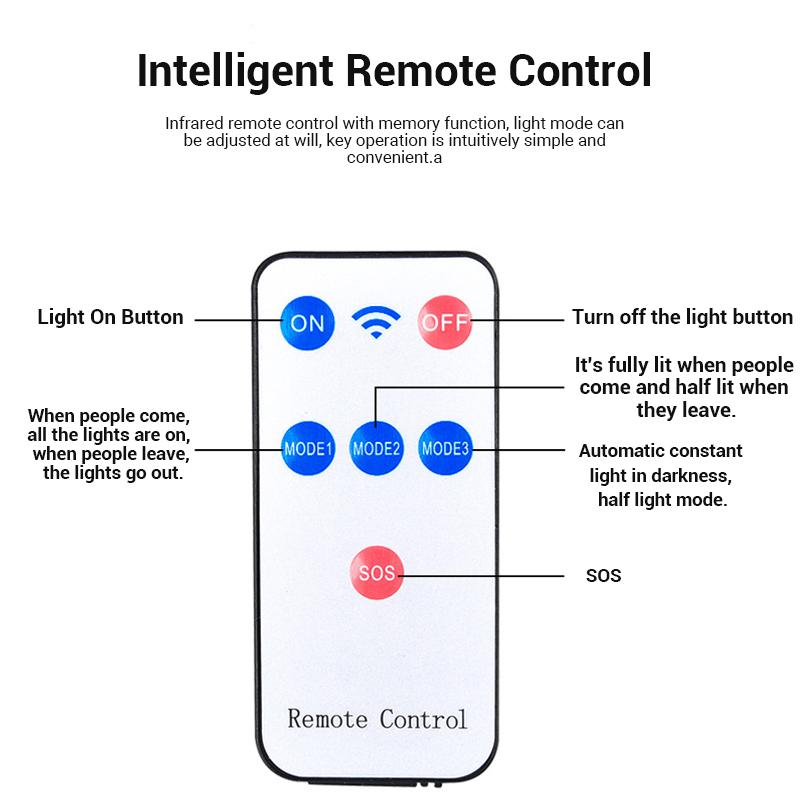 Intelligent Remote Control

Infrared remote control with memory function, light mode can be adjusted at will, key operation is intuitively simple and convenient.a

Light On Button

ON

OFF

Turn off the light button

It's fully lit when people come and half lit when they leave.

When people come, all the lights are on, when people leave, the lights go out.

MODE1

MODE2

MODE3

Automatic constant light in darkness, half light mode.

SOS

SOS

Remote Control